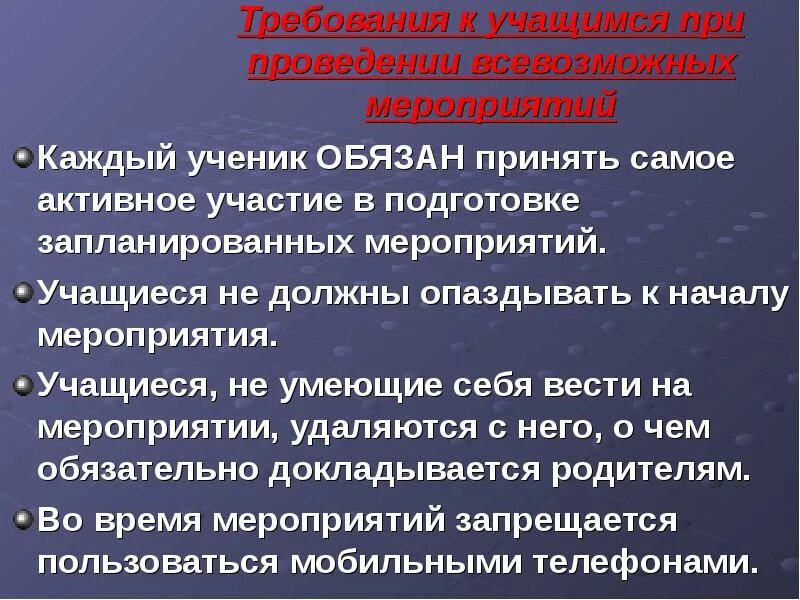 Требования к учащимся при проведении всевозможных мероприятий

Каждый ученик ОБЯЗАН принять самое активное участие в подготовке запланированных мероприятий.

Учащиеся не должны опаздывать к началу мероприятия.

Учащиеся, не умеющие себя вести на мероприятии, удаляются с него, о чем обязательно докладывается родителям.

Во время мероприятий запрещается пользоваться мобильными телефонами.